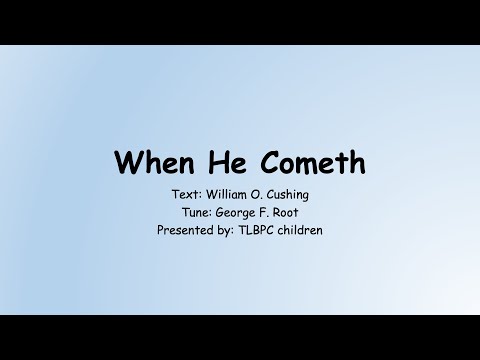 When He Cometh

Text: William O. Cushing
Tune: George F. Root
Presented by: TLBPC children